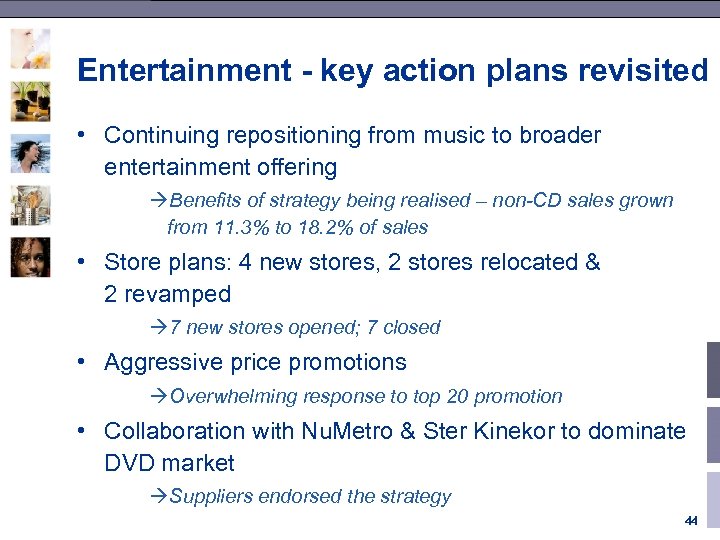 Entertainment - key action plans revisited

• Continuing repositioning from music to broader entertainment offering

→Benefits of strategy being realised – non-CD sales grown from 11.3% to 18.2% of sales

• Store plans: 4 new stores, 2 stores relocated & 2 revamped

→7 new stores opened; 7 closed

• Aggressive price promotions

→Overwhelming response to top 20 promotion

• Collaboration with NuMetro & Ster Kinekor to dominate DVD market

→Suppliers endorsed the strategy

44